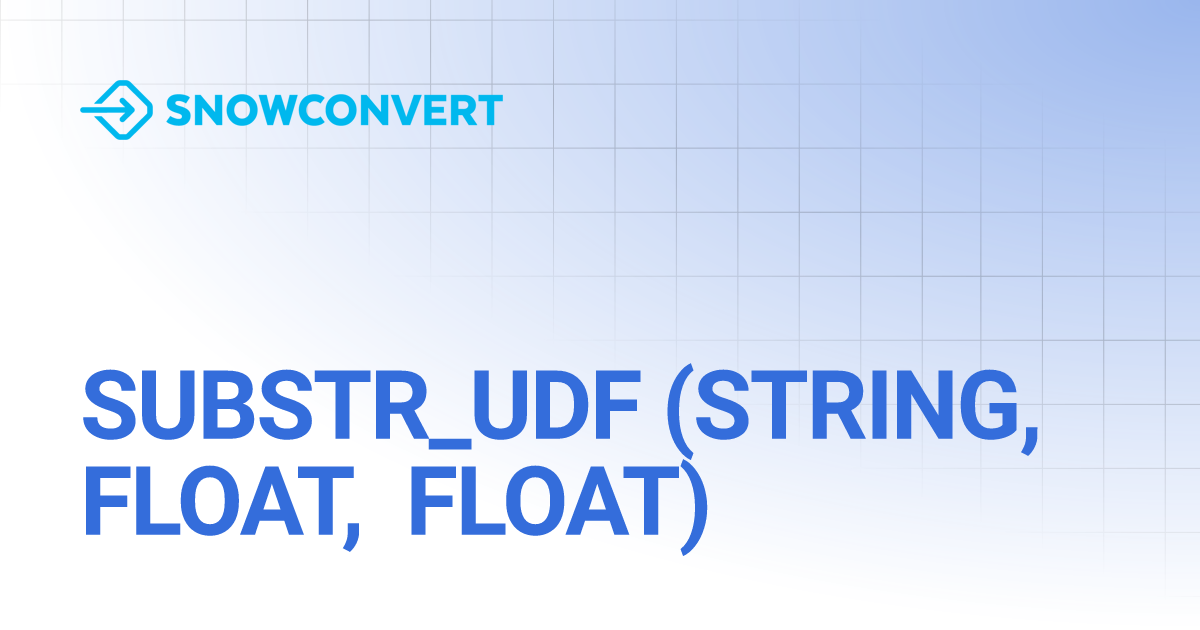 SNOWCONVERT

SUBSTR_UDF (STRING, FLOAT, FLOAT)